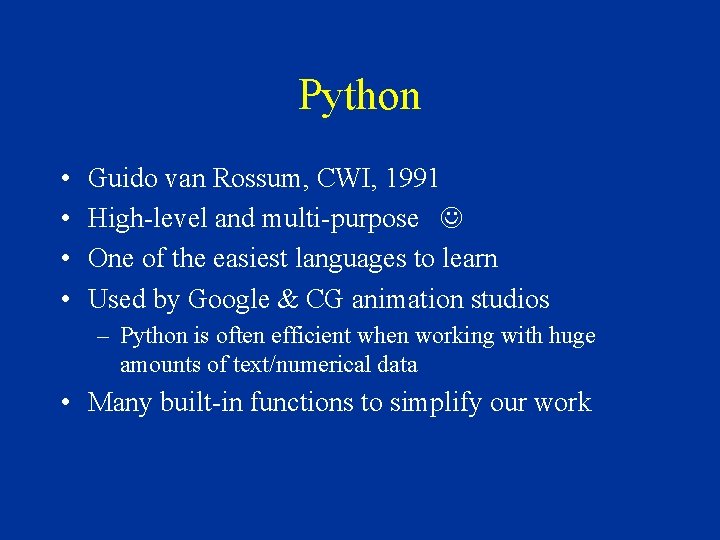 Python

• Guido van Rossum, CWI, 1991
• High-level and multi-purpose ☺
• One of the easiest languages to learn
• Used by Google & CG animation studios
  – Python is often efficient when working with huge amounts of text/numerical data
• Many built-in functions to simplify our work